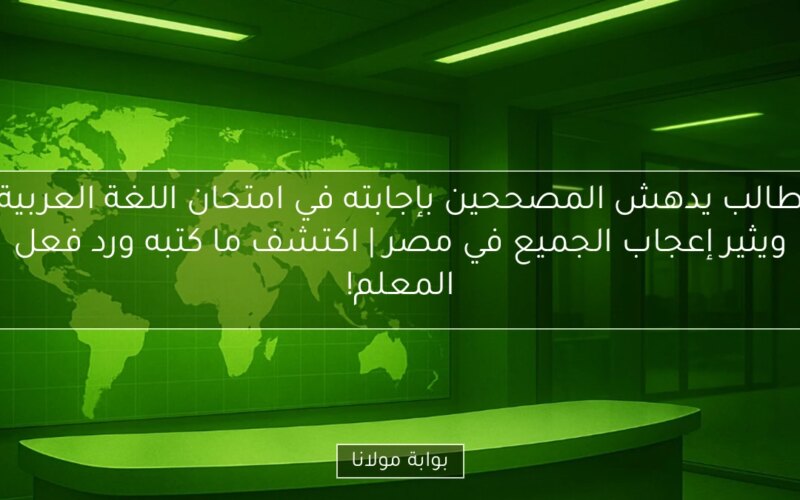 طالب يدهش المصححين بإجابته في امتحان اللغة العربية ويثير إعجاب الجميع في مصر | اكتشف ما كتبه ورد فعل المعلم!

بوابة مولانا